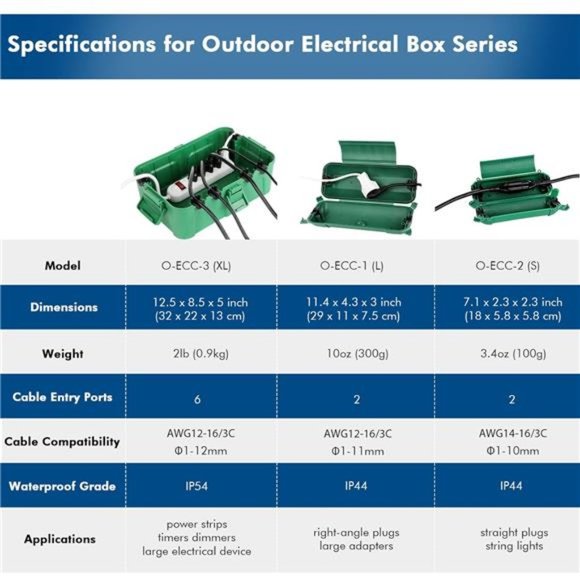 Specifications for Outdoor Electrical Box Series

| Model | O-ECC-3 (XL) | O-ECC-1 (L) | O-ECC-2 (S) |
|---|---|---|---|
| Dimensions | 12.5 x 8.5 x 5 inch (32 x 22 x 13 cm) | 11.4 x 4.3 x 3 inch (29 x 11 x 7.5 cm) | 7.1 x 2.3 x 2.3 inch (18 x 5.8 x 5.8 cm) |
| Weight | 2lb (0.9kg) | 10oz (300g) | 3.4oz (100g) |
| Cable Entry Ports | 6 | 2 | 2 |
| Cable Compatibility | AWG12-16/3C Φ1-12mm | AWG12-16/3C Φ1-11mm | AWG14-16/3C Φ1-10mm |
| Waterproof Grade | IP54 | IP44 | IP44 |
| Applications | power strips timers dimmers large electrical device | right-angle plugs large adapters | straight plugs string lights |